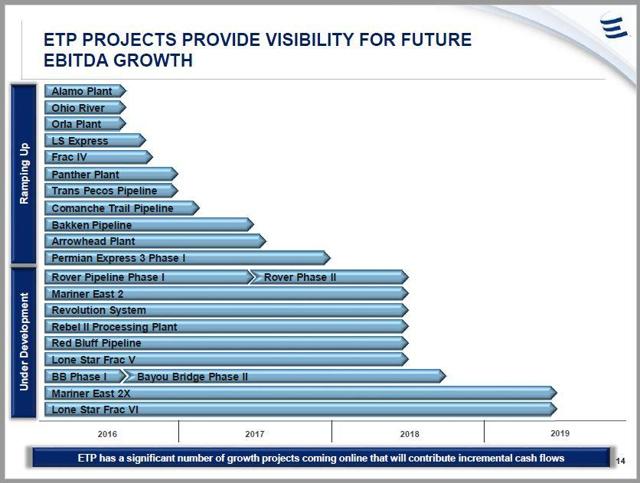 ETP PROJECTS PROVIDE VISIBILITY FOR FUTURE EBITDA GROWTH

Ramping Up

Alamo Plant
Ohio River
Orla Plant
LS Express
Frac IV
Panther Plant
Trans Pecos Pipeline
Comanche Trail Pipeline
Bakken Pipeline
Arrowhead Plant
Permian Express 3 Phase I

Under Development

Rover Pipeline Phase I
Rover Phase II
Mariner East 2
Revolution System
Rebel II Processing Plant
Red Bluff Pipeline
Lone Star Frac V
BB Phase I
Bayou Bridge Phase II
Mariner East 2X
Lone Star Frac VI

2016
2017
2018
2019

ETP has a significant number of growth projects coming online that will contribute incremental cash flows

14